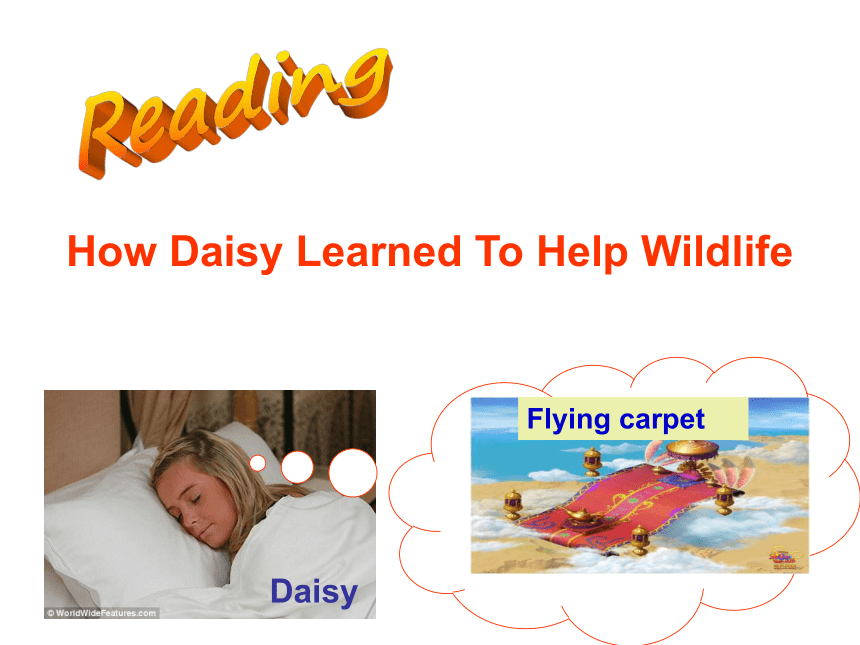 Reading

How Daisy Learned To Help Wildlife

Daisy

© WorldWideFeatures.com

Flying carpet